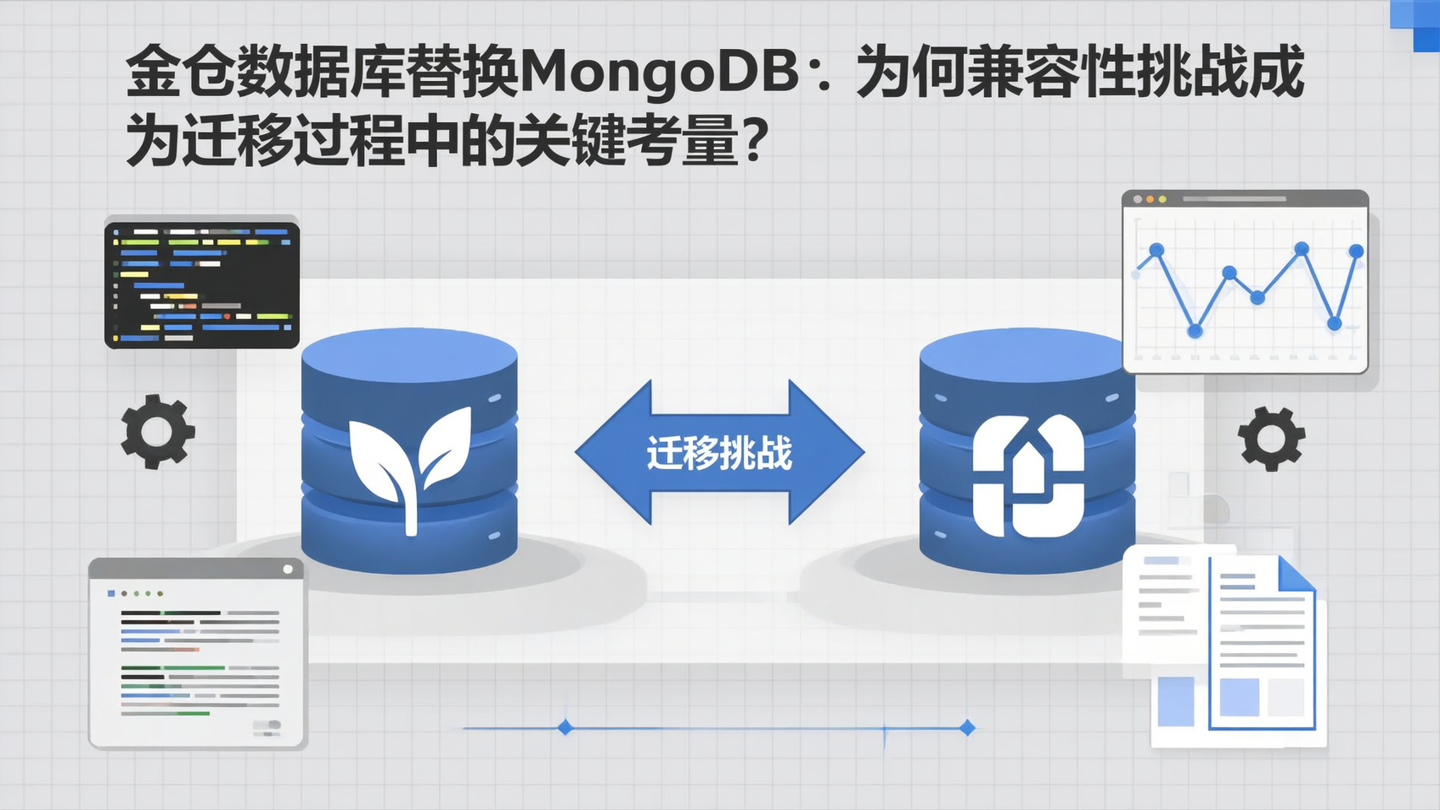 金仓数据库替换MongoDB：为何兼容性挑战成为迁移过程中的关键考量？

迁移挑战